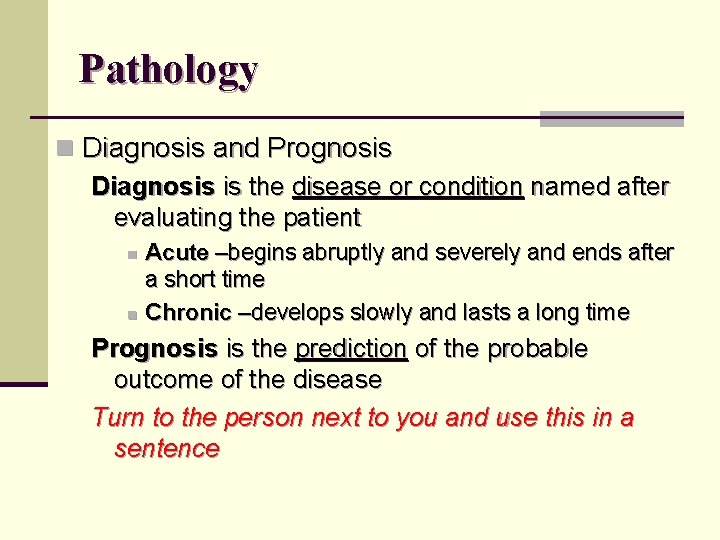 Pathology

Diagnosis and Prognosis

Diagnosis is the disease or condition named after evaluating the patient

Acute –begins abruptly and severely and ends after a short time

Chronic –develops slowly and lasts a long time

Prognosis is the prediction of the probable outcome of the disease

Turn to the person next to you and use this in a sentence